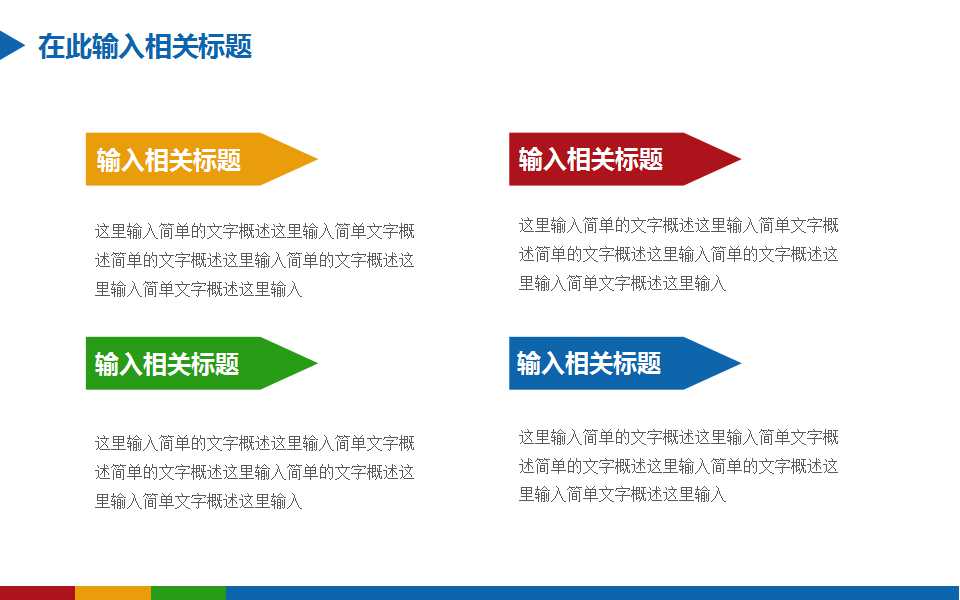 在此输入相关标题

输入相关标题

这里输入简单的文字概述这里输入简单文字概述简单的文字概述这里输入简单的文字概述这里输入简单文字概述这里输入

输入相关标题

这里输入简单的文字概述这里输入简单文字概述简单的文字概述这里输入简单的文字概述这里输入简单文字概述这里输入

输入相关标题

这里输入简单的文字概述这里输入简单文字概述简单的文字概述这里输入简单的文字概述这里输入简单文字概述这里输入

输入相关标题

这里输入简单的文字概述这里输入简单文字概述简单的文字概述这里输入简单的文字概述这里输入简单文字概述这里输入